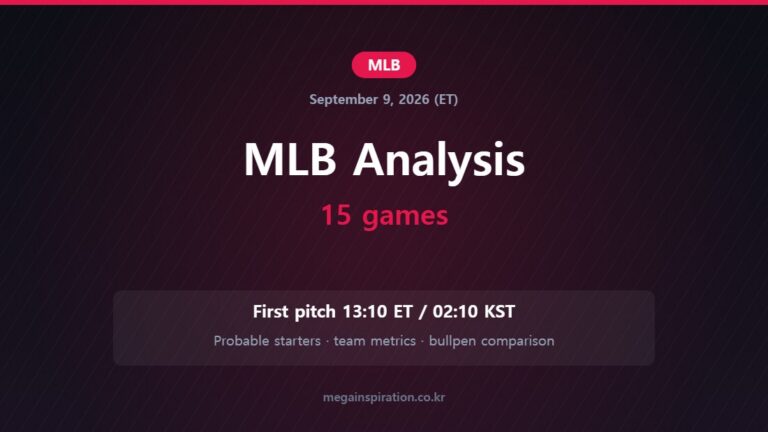 MLB

September 9, 2026 (ET)

MLB Analysis

15 games

First pitch 13:10 ET / 02:10 KST

Probable starters · team metrics · bullpen comparison

megainspiration.co.kr